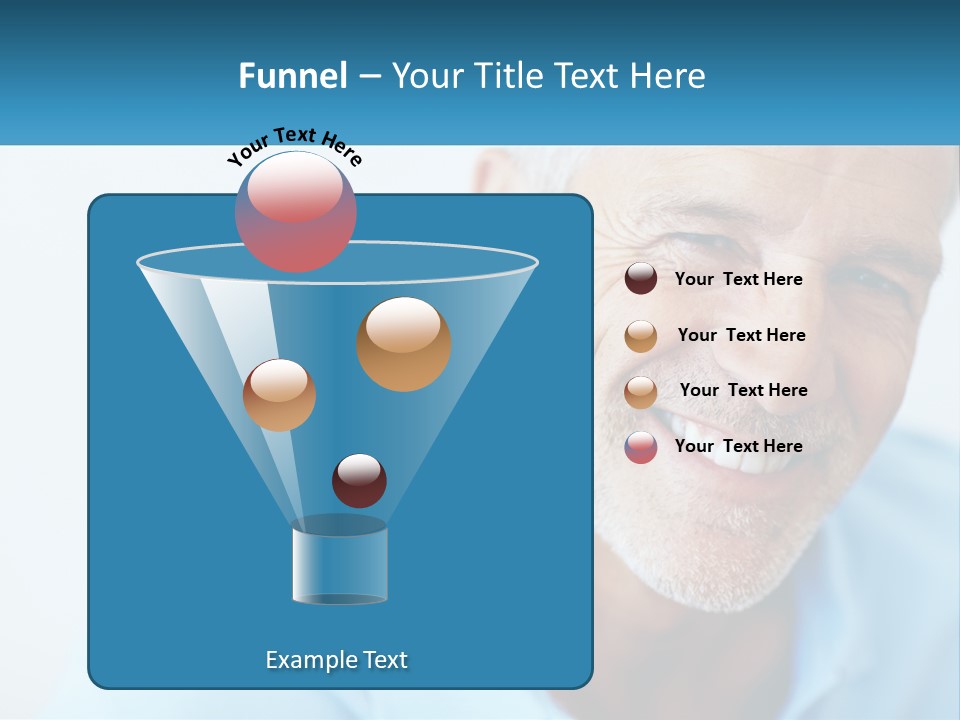 Funnel – Your Title Text Here

Your Text Here

Your Text Here

Your Text Here

Your Text Here

Your Text Here

Example Text